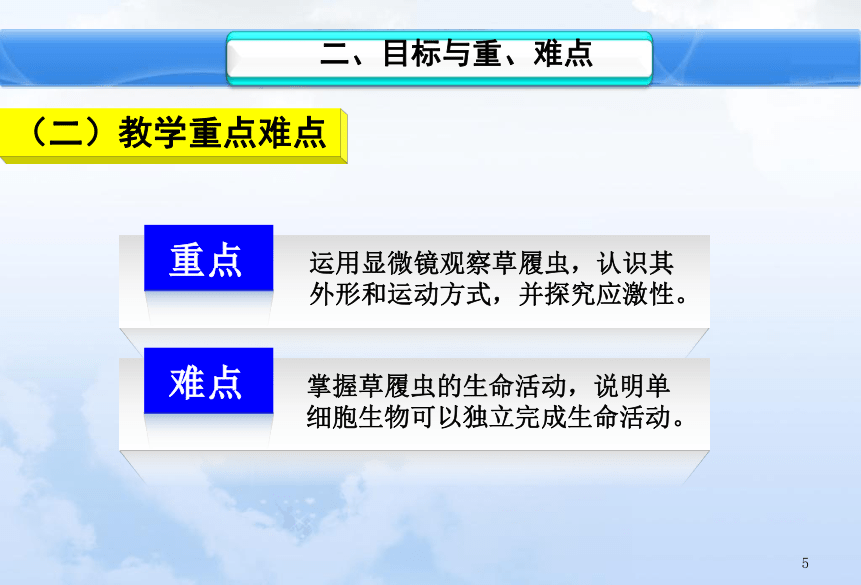 二、目标与重、难点

（二）教学重点难点

重点

运用显微镜观察草履虫，认识其外形和运动方式，并探究应激性。

难点

掌握草履虫的生命活动，说明单细胞生物可以独立完成生命活动。

5